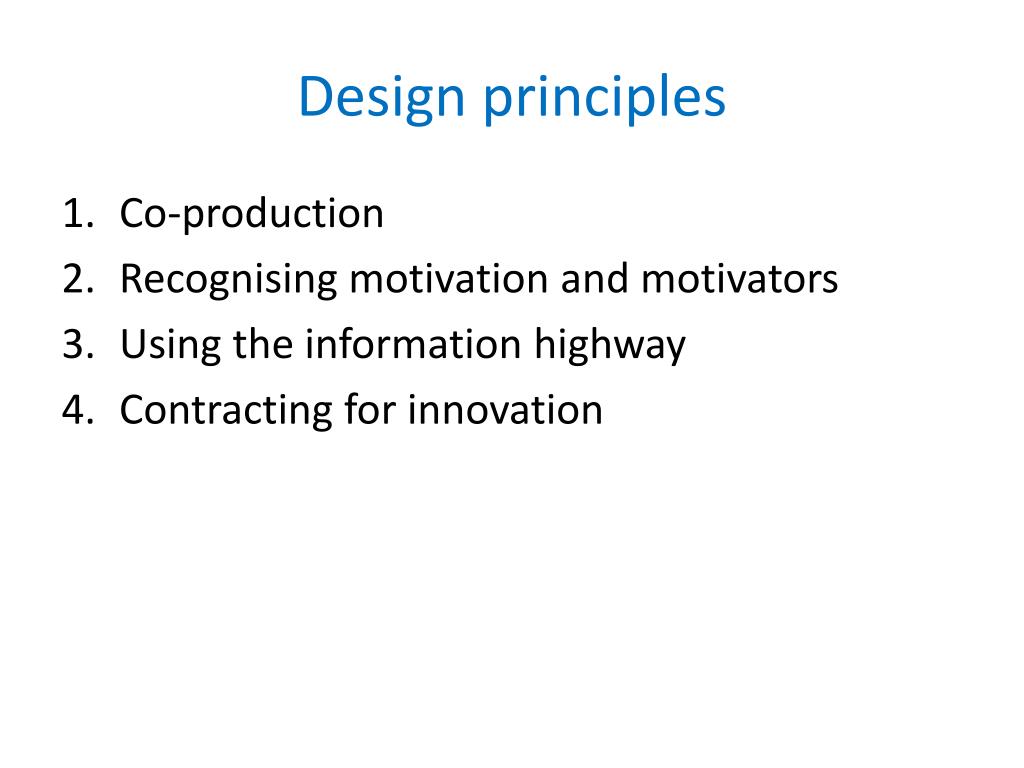 Design principles

1. Co-production
2. Recognising motivation and motivators
3. Using the information highway
4. Contracting for innovation